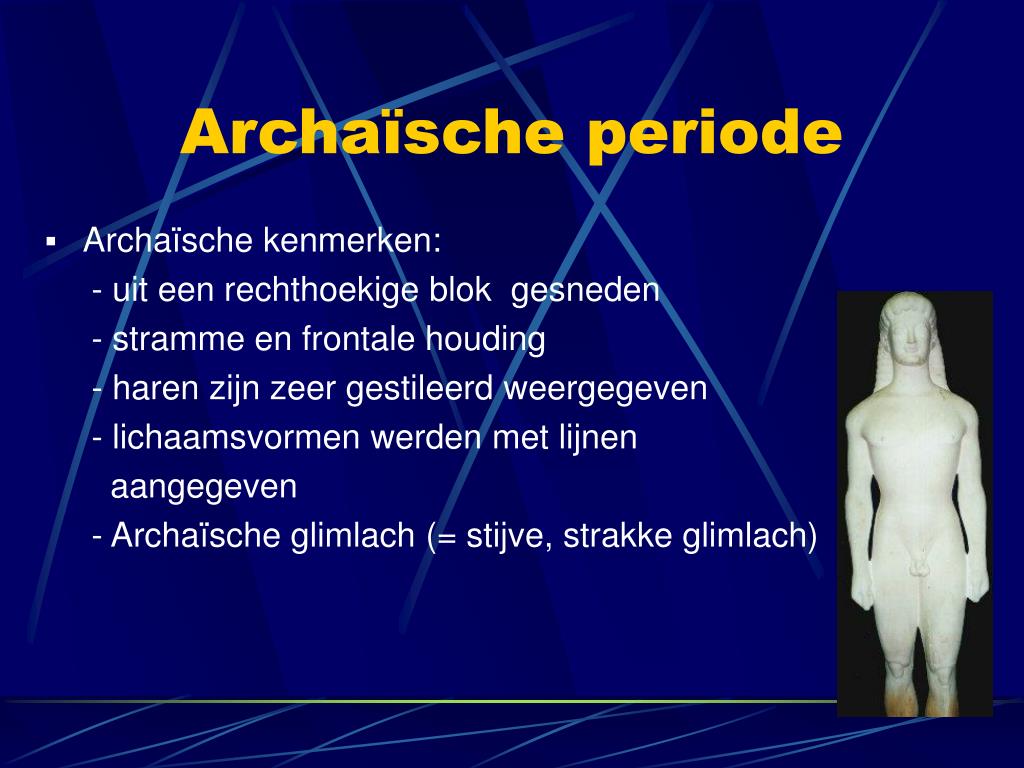 Archaïsche periode

▪ Archaïsche kenmerken:
- uit een rechthoekige blok gesneden
- stramme en frontale houding
- haren zijn zeer gestileerd weergegeven
- lichaamsvormen werden met lijnen aangegeven
- Archaïsche glimlach (= stijve, strakke glimlach)